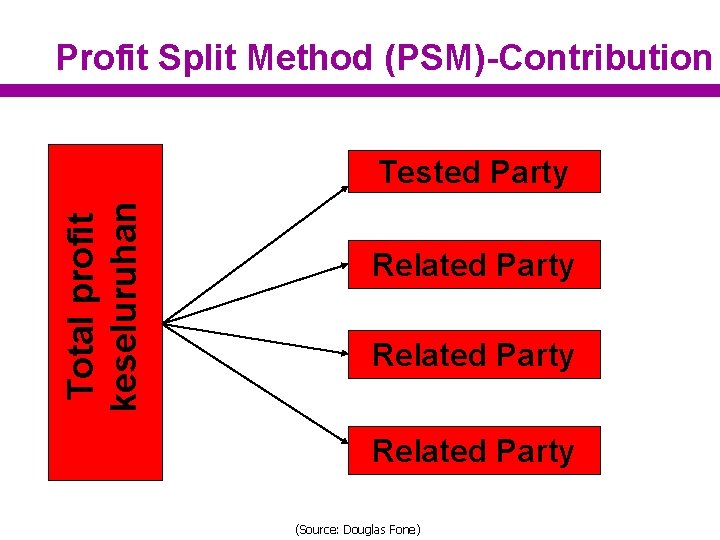 Profit Split Method (PSM)-Contribution

Total profit keseluruhan

Tested Party

Related Party

Related Party

Related Party

(Source: Douglas Fone)